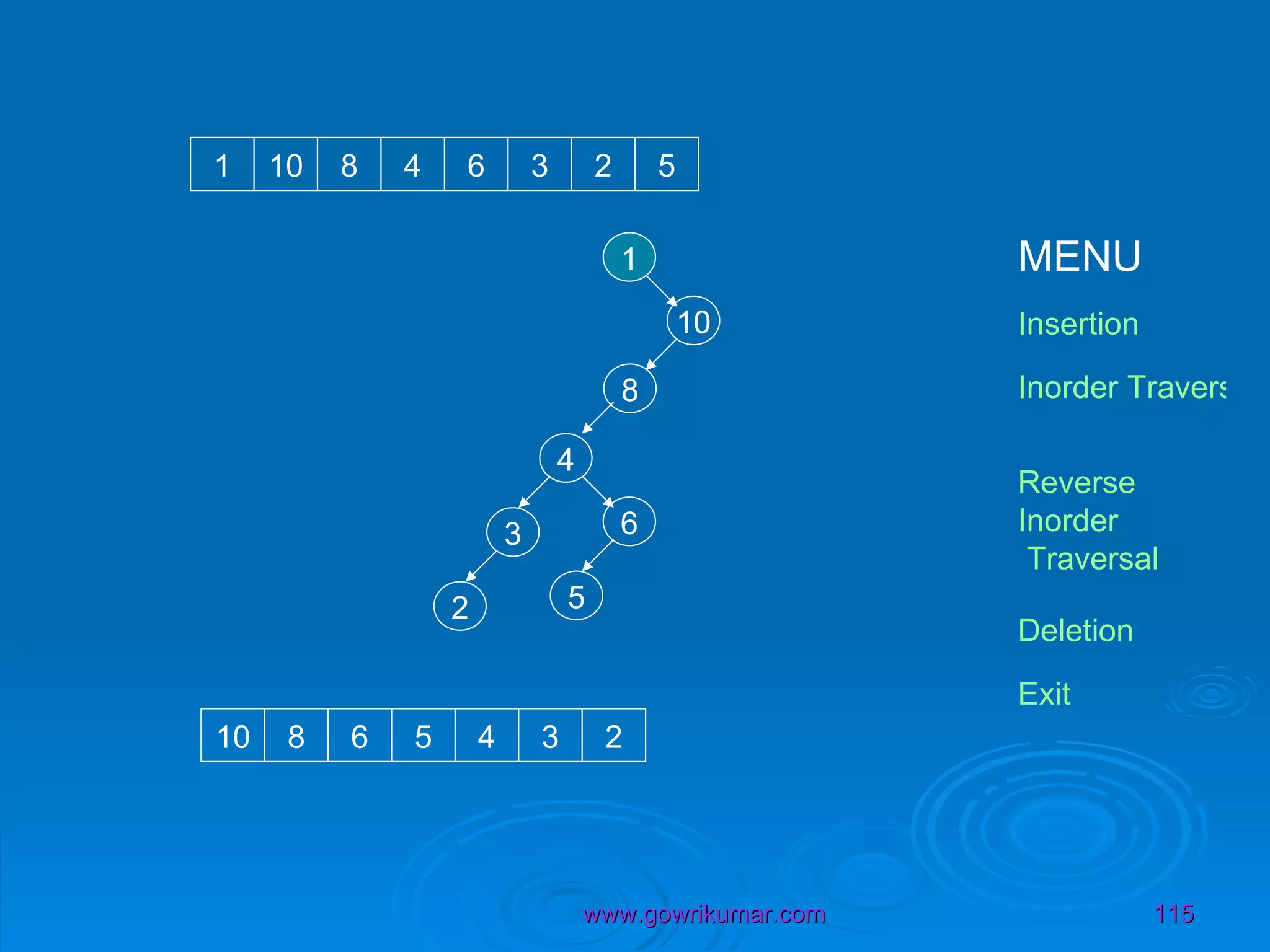 | 1 | 10 | 8 | 4 | 6 | 3 | 2 | 5 |
|---|---|---|---|---|---|---|---|

1

10

8

4

3

6

2

5

MENU

Insertion

Inorder Travers

Reverse Inorder Traversal

Deletion

Exit

| 10 | 8 | 6 | 5 | 4 | 3 | 2 |
|---|---|---|---|---|---|---|

www.gowrikumar.com

115